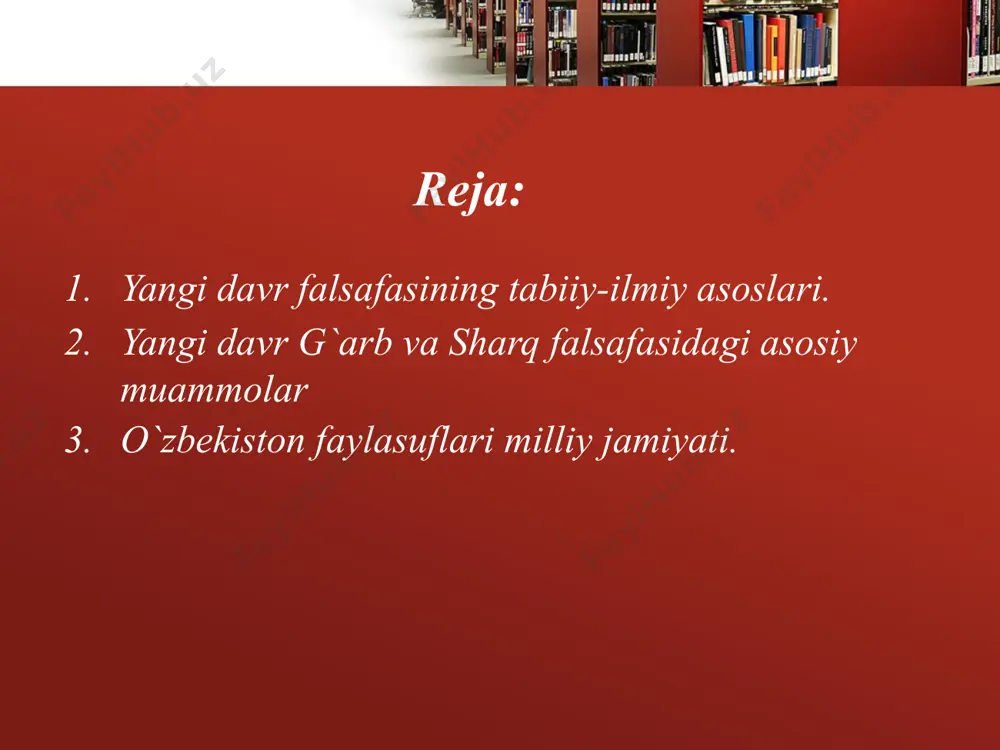 Reja:

1. Yangi davr falsafasining tabiiy-ilmiy asoslari.
2. Yangi davr G`arb va Sharq falsafasidagi asosiy muammolar
3. O`zbekiston faylasuflari milliy jamiyati.